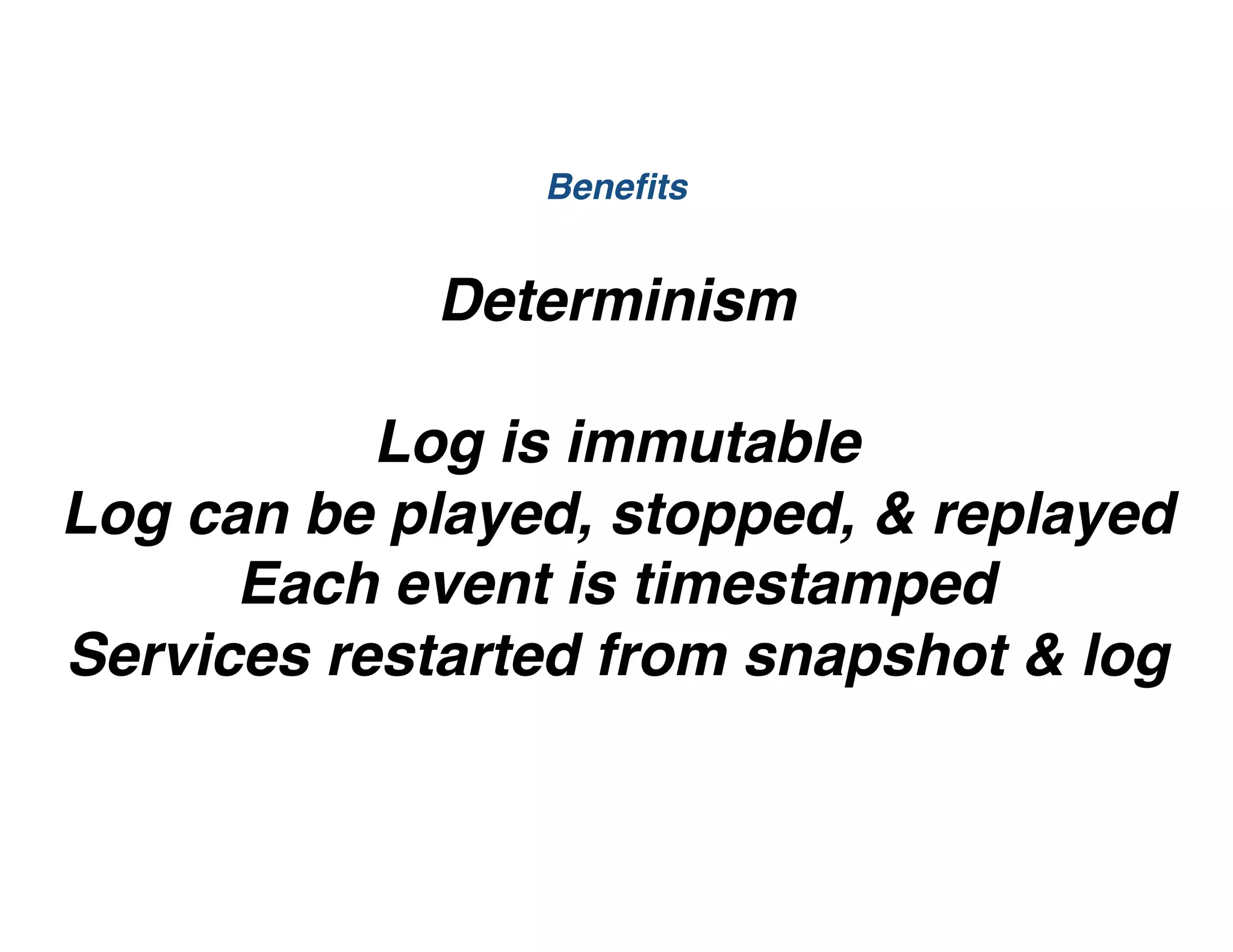 Benefits

Determinism

Log is immutable
Log can be played, stopped, & replayed
Each event is timestamped
Services restarted from snapshot & log